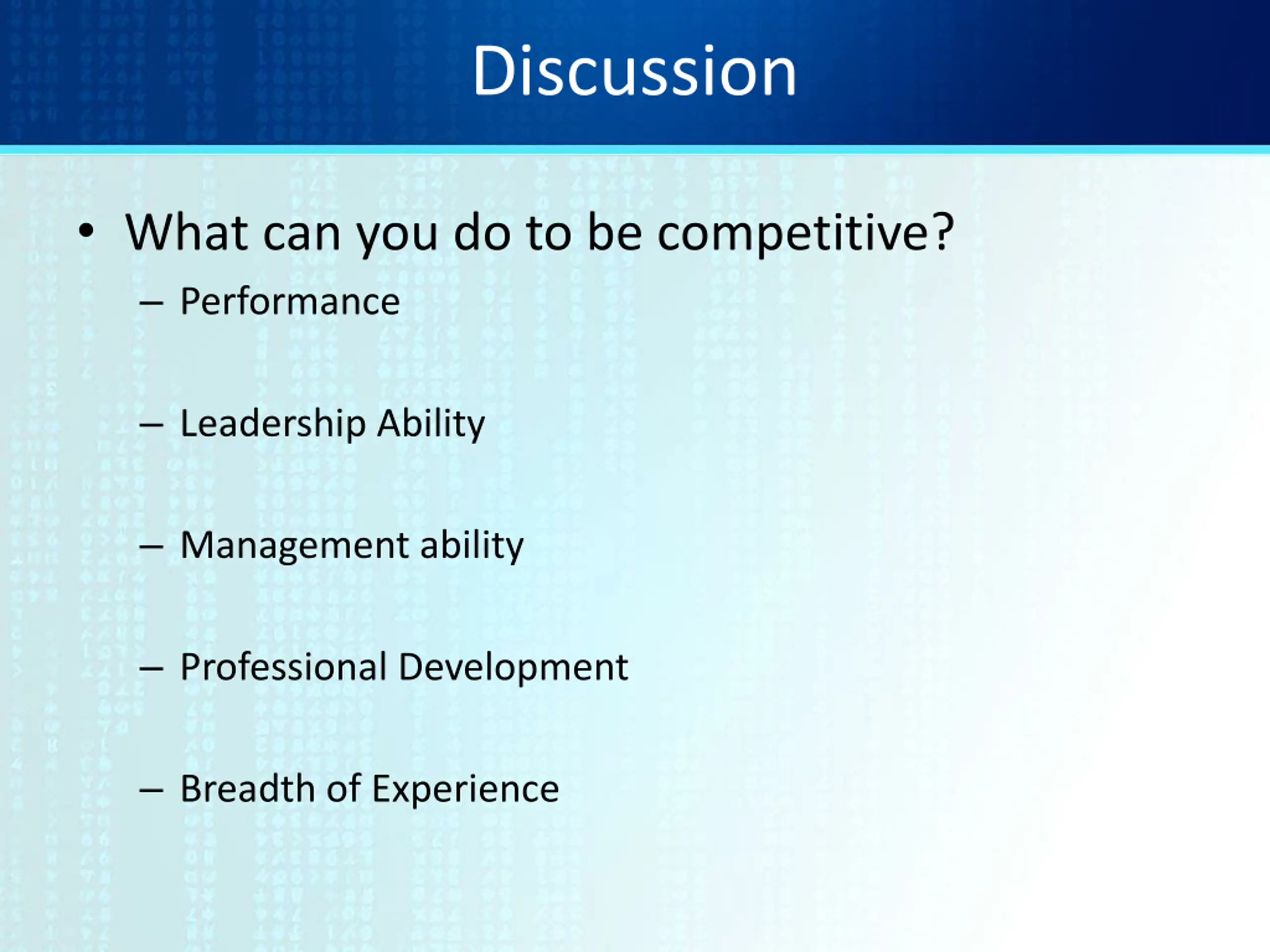 Discussion

• What can you do to be competitive?
  – Performance

  – Leadership Ability

  – Management ability

  – Professional Development

  – Breadth of Experience